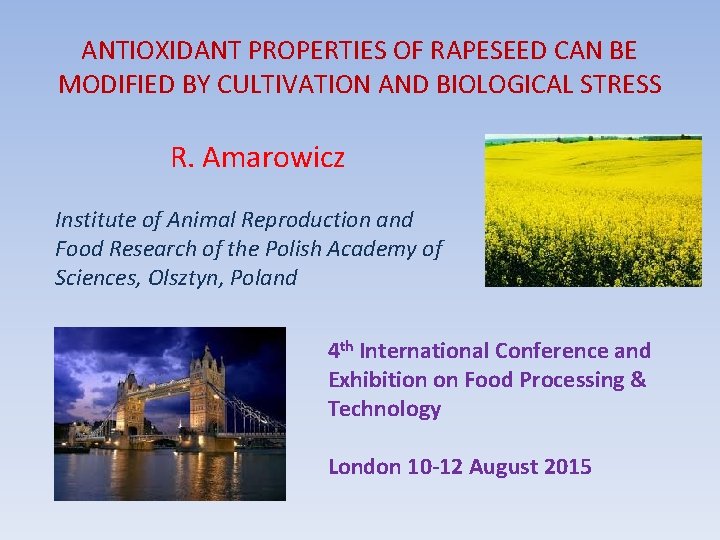 ANTIOXIDANT PROPERTIES OF RAPESEED CAN BE MODIFIED BY CULTIVATION AND BIOLOGICAL STRESS

R. Amarowicz

Institute of Animal Reproduction and Food Research of the Polish Academy of Sciences, Olsztyn, Poland

4$^{th}$ International Conference and Exhibition on Food Processing & Technology

London 10-12 August 2015